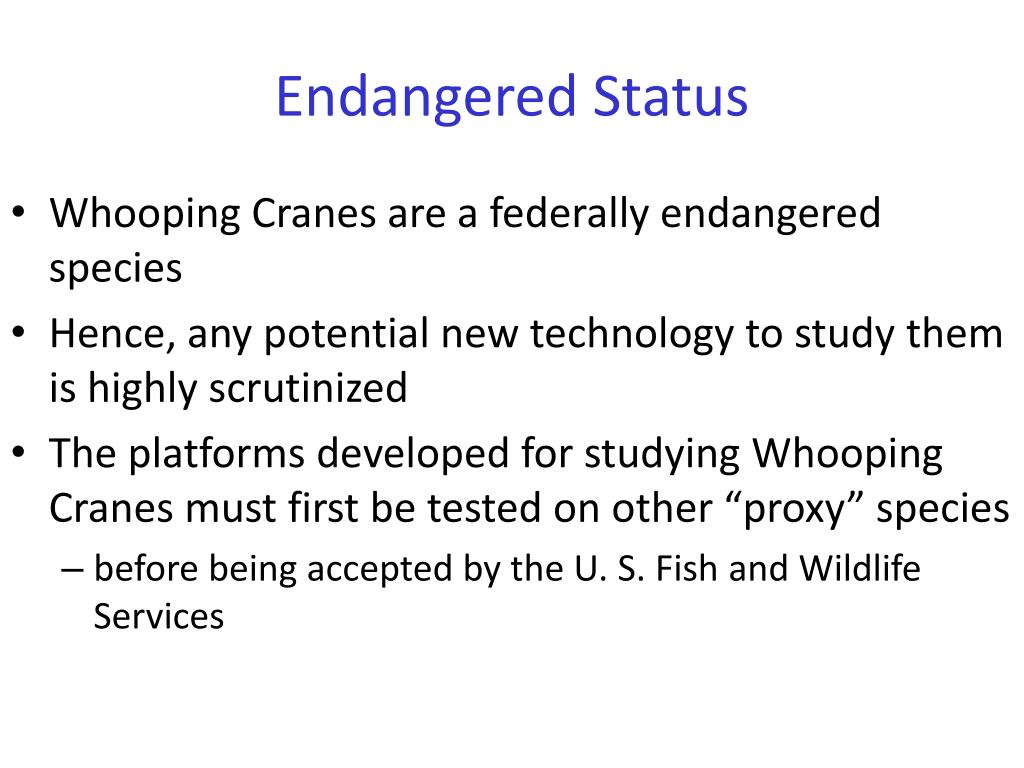 Endangered Status

• Whooping Cranes are a federally endangered species

• Hence, any potential new technology to study them is highly scrutinized

• The platforms developed for studying Whooping Cranes must first be tested on other “proxy” species

– before being accepted by the U. S. Fish and Wildlife Services